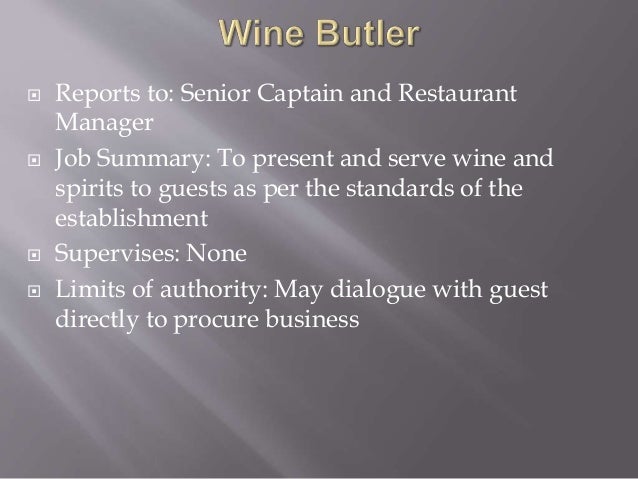 Wine Butler

Reports to: Senior Captain and Restaurant Manager

Job Summary: To present and serve wine and spirits to guests as per the standards of the establishment

Supervises: None

Limits of authority: May dialogue with guest directly to procure business